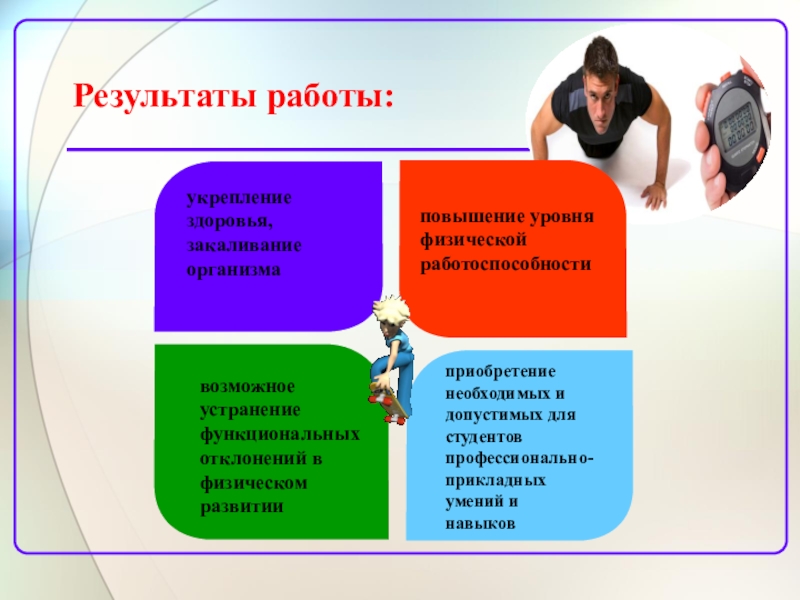 Результаты работы:

укрепление здоровья, закаливание организма

повышение уровня физической работоспособности

возможное устранение функциональных отклонений в физическом развитии

приобретение необходимых и допустимых для студентов профессионально-прикладных умений и навыков